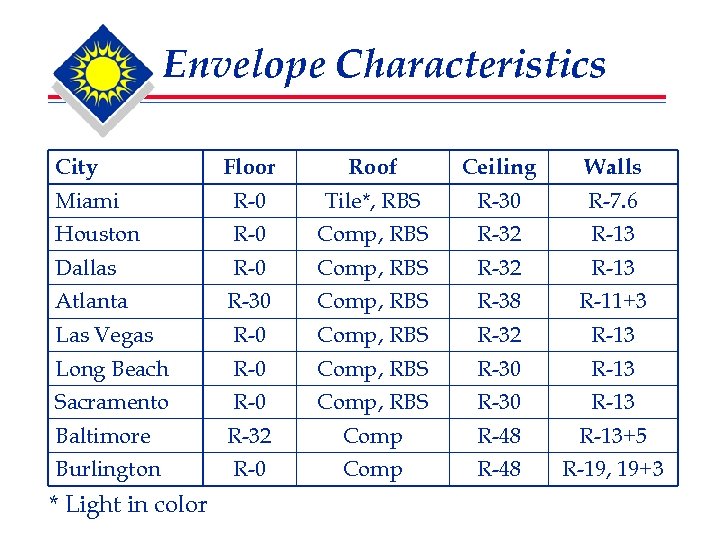 Envelope Characteristics

| City | Floor | Roof | Ceiling | Walls |
|---|---|---|---|---|
| Miami | R-0 | Tile*, RBS | R-30 | R-7.6 |
| Houston | R-0 | Comp, RBS | R-32 | R-13 |
| Dallas | R-0 | Comp, RBS | R-32 | R-13 |
| Atlanta | R-30 | Comp, RBS | R-38 | R-11+3 |
| Las Vegas | R-0 | Comp, RBS | R-32 | R-13 |
| Long Beach | R-0 | Comp, RBS | R-30 | R-13 |
| Sacramento | R-0 | Comp, RBS | R-30 | R-13 |
| Baltimore | R-32 | Comp | R-48 | R-13+5 |
| Burlington | R-0 | Comp | R-48 | R-19, 19+3 |

* Light in color